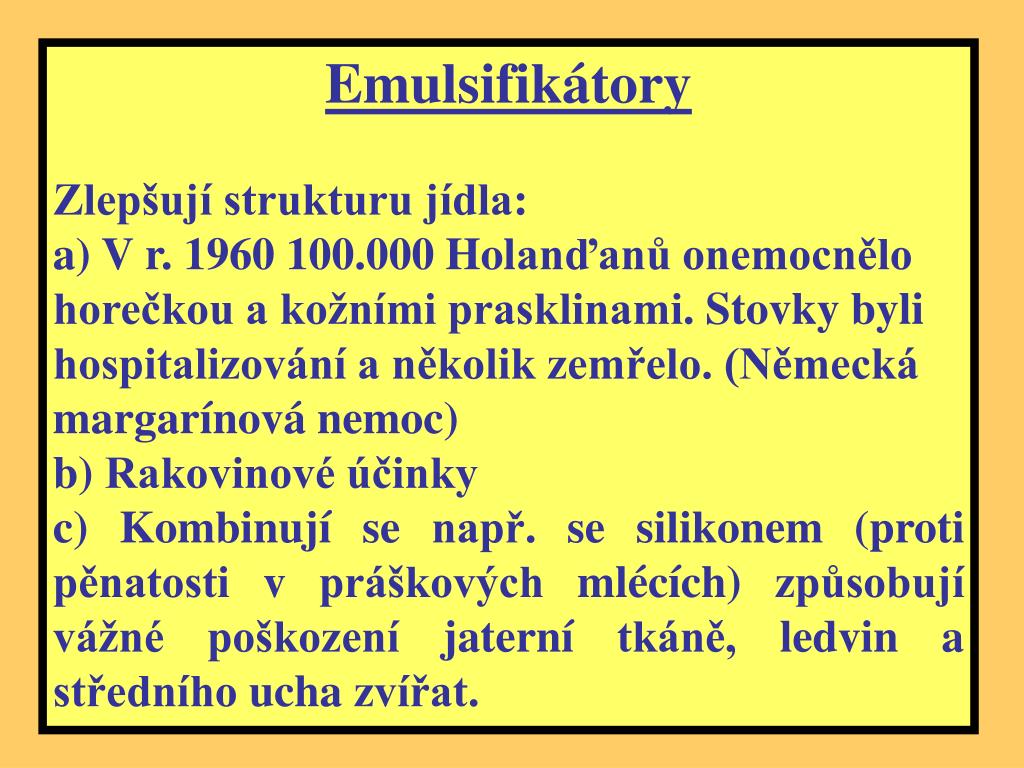 Emulsifikátory

Zlepšují strukturu jídla:
a) V r. 1960 100.000 Holanďanů onemocnělo horečkou a kožními prasklinami. Stovky byli hospitalizování a několik zemřelo. (Německá margarínová nemoc)
b) Rakovinové účinky
c) Kombinují se např. se silikonem (proti pěnatosti v práškových mlécích) způsobují vážné poškození jaterní tkáně, ledvin a středního ucha zvířat.